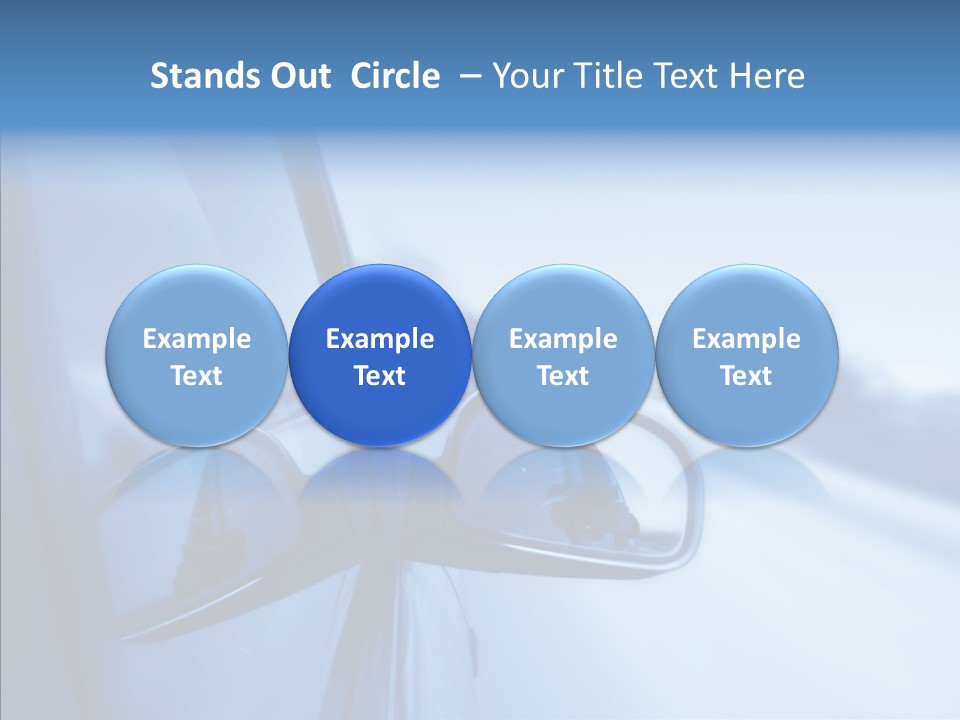 Stands Out Circle – Your Title Text Here

Example Text

Example Text

Example Text

Example Text